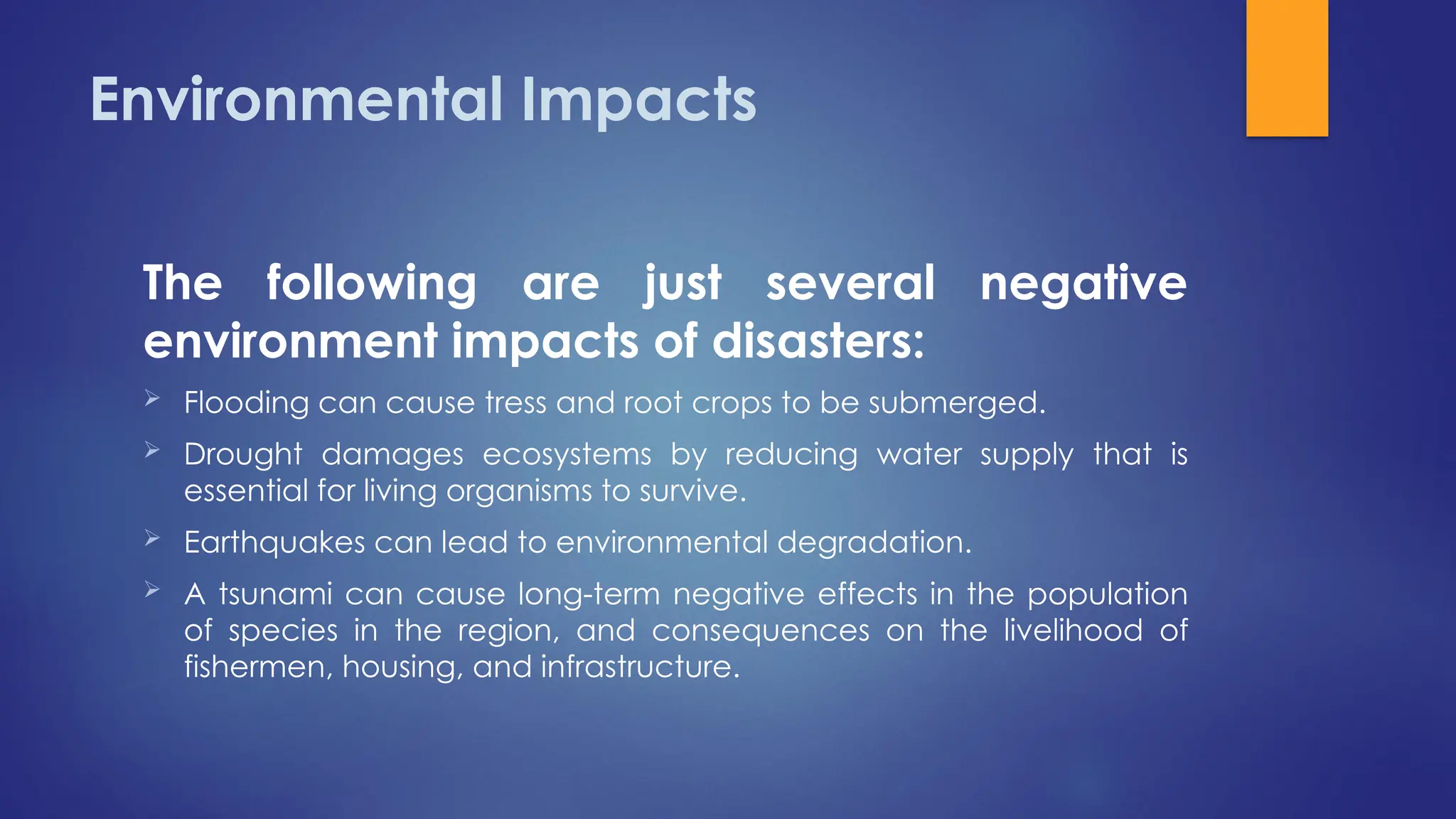 Environmental Impacts

The following are just several negative environment impacts of disasters:

➢ Flooding can cause tress and root crops to be submerged.

➢ Drought damages ecosystems by reducing water supply that is essential for living organisms to survive.

➢ Earthquakes can lead to environmental degradation.

➢ A tsunami can cause long-term negative effects in the population of species in the region, and consequences on the livelihood of fishermen, housing, and infrastructure.